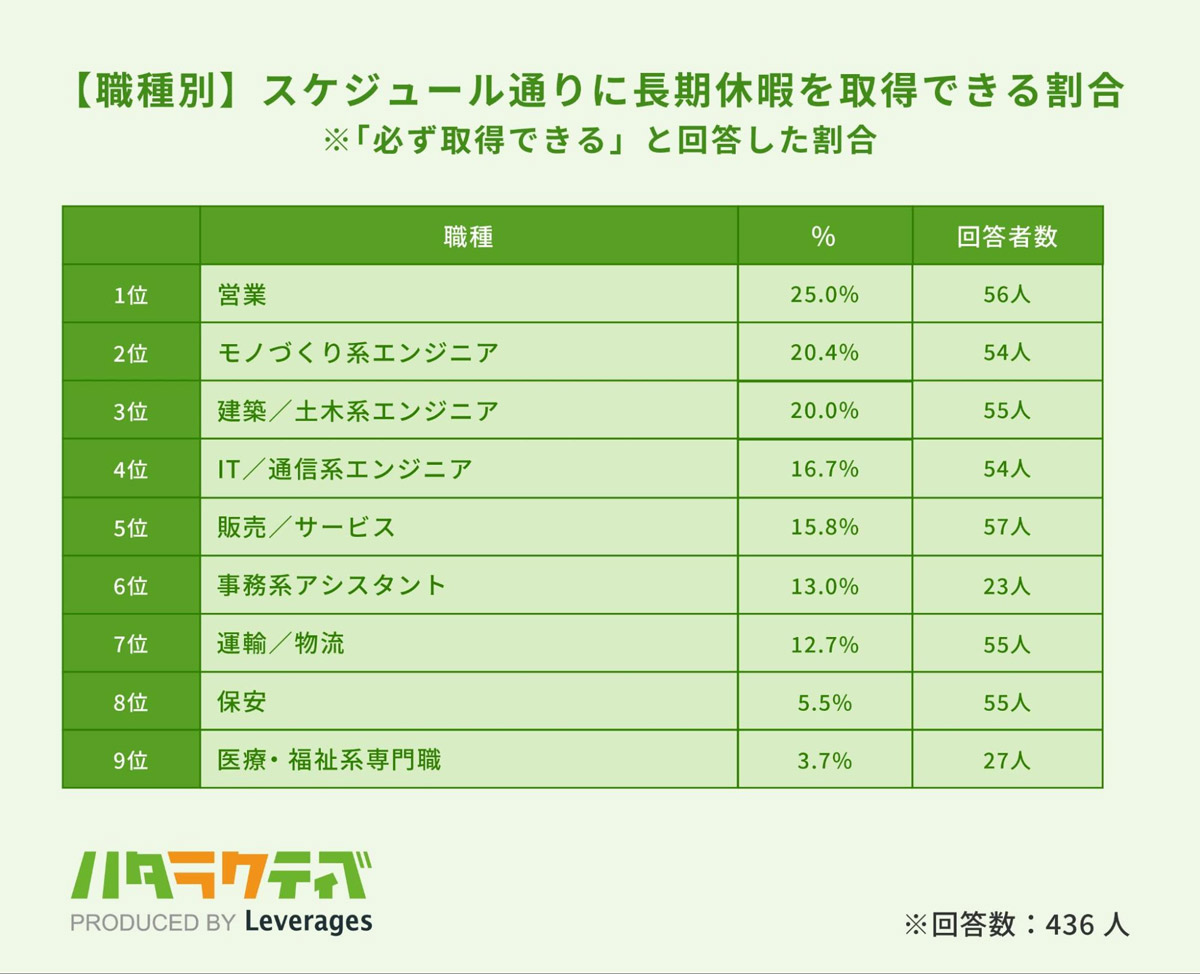 【職種別】スケジュール通りに長期休暇を取得できる割合
※「必ず取得できる」と回答した割合

| | 職種 | % | 回答者数 |
|---|---|---|---|
| 1位 | 営業 | 25.0% | 56人 |
| 2位 | モノづくり系エンジニア | 20.4% | 54人 |
| 3位 | 建築／土木系エンジニア | 20.0% | 55人 |
| 4位 | IT／通信系エンジニア | 16.7% | 54人 |
| 5位 | 販売／サービス | 15.8% | 57人 |
| 6位 | 事務系アシスタント | 13.0% | 23人 |
| 7位 | 運輸／物流 | 12.7% | 55人 |
| 8位 | 保安 | 5.5% | 55人 |
| 9位 | 医療・福祉系専門職 | 3.7% | 27人 |

ハタラクティブ
PRODUCED BY Leverages

※回答数：436 人